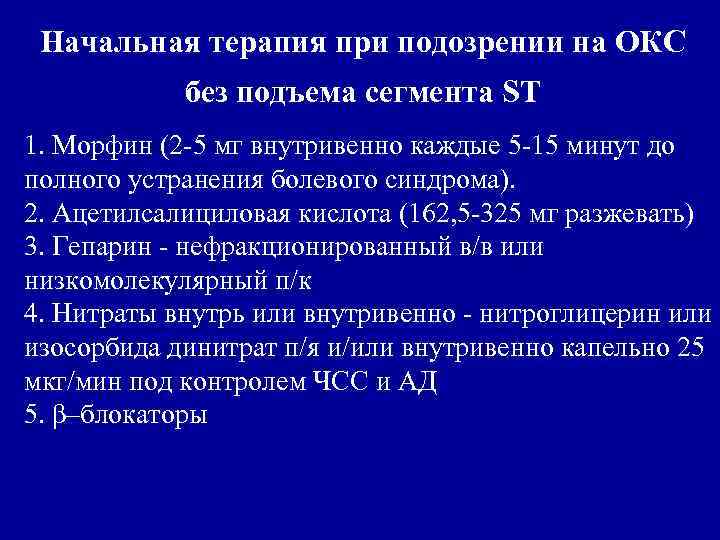 Начальная терапия при подозрении на ОКС без подъема сегмента ST

1. Морфин (2-5 мг внутривенно каждые 5-15 минут до полного устранения болевого синдрома).
2. Ацетилсалициловая кислота (162,5-325 мг разжевать)
3. Гепарин - нефракционированный в/в или низкомолекулярный п/к
4. Нитраты внутрь или внутривенно - нитроглицерин или изосорбида динитрат п/я и/или внутривенно капельно 25 мкг/мин под контролем ЧСС и АД
5. β–блокаторы